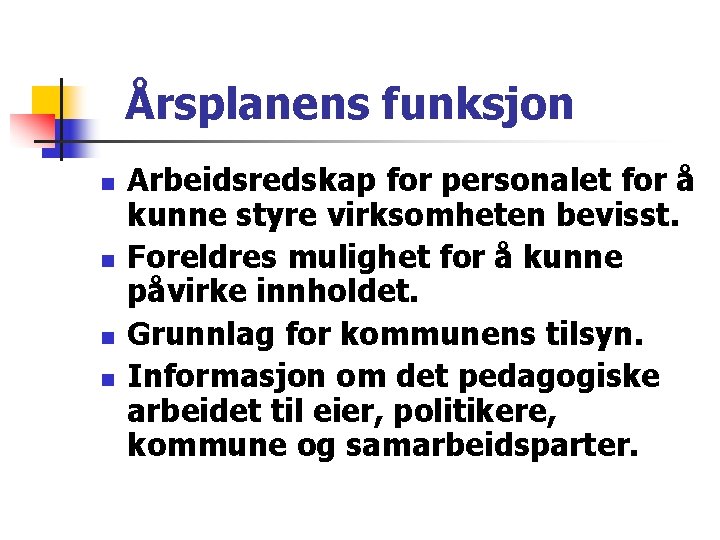 Årsplanens funksjon

- Arbeidsredskap for personalet for å kunne styre virksomheten bevisst.
- Foreldres mulighet for å kunne påvirke innholdet.
- Grunnlag for kommunens tilsyn.
- Informasjon om det pedagogiske arbeidet til eier, politikere, kommune og samarbeidsparter.